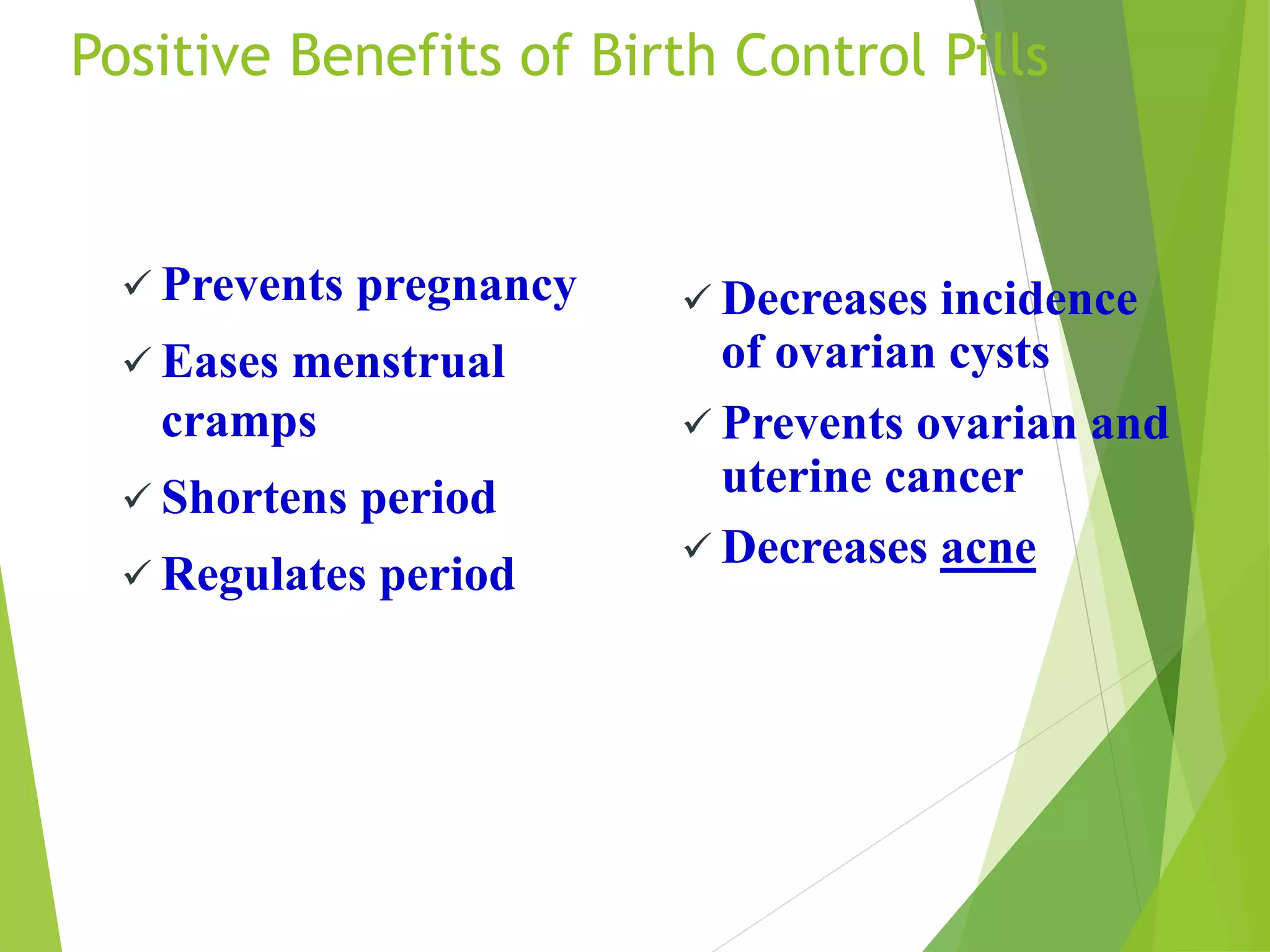 Positive Benefits of Birth Control Pills

✓ Prevents pregnancy
✓ Eases menstrual cramps
✓ Shortens period
✓ Regulates period

✓ Decreases incidence of ovarian cysts
✓ Prevents ovarian and uterine cancer
✓ Decreases acne